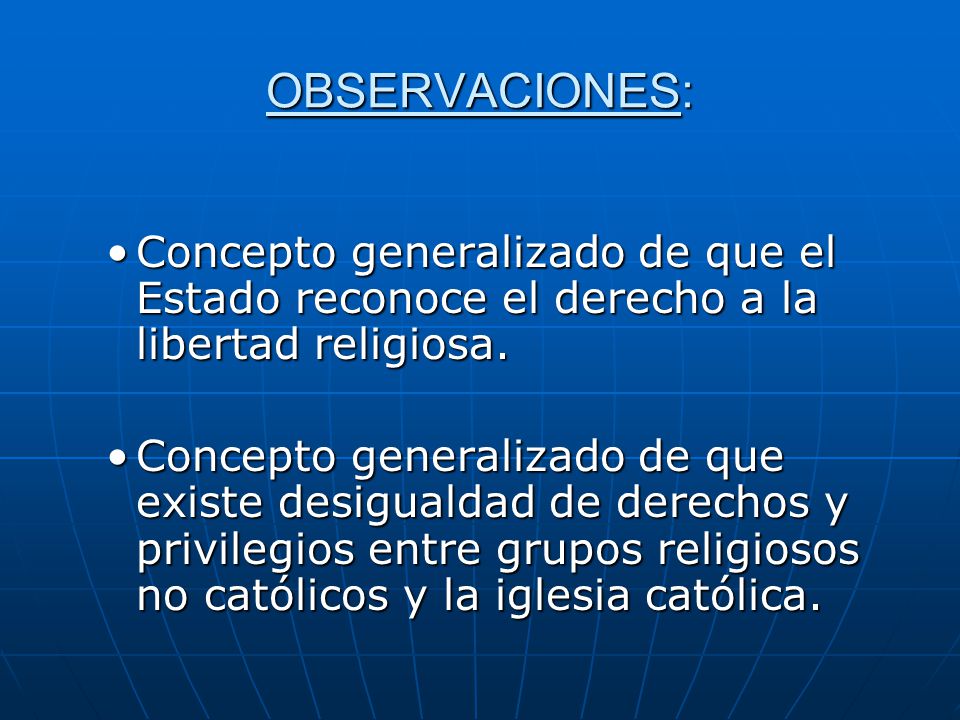 OBSERVACIONES:

• Concepto generalizado de que el Estado reconoce el derecho a la libertad religiosa.

• Concepto generalizado de que existe desigualdad de derechos y privilegios entre grupos religiosos no católicos y la iglesia católica.